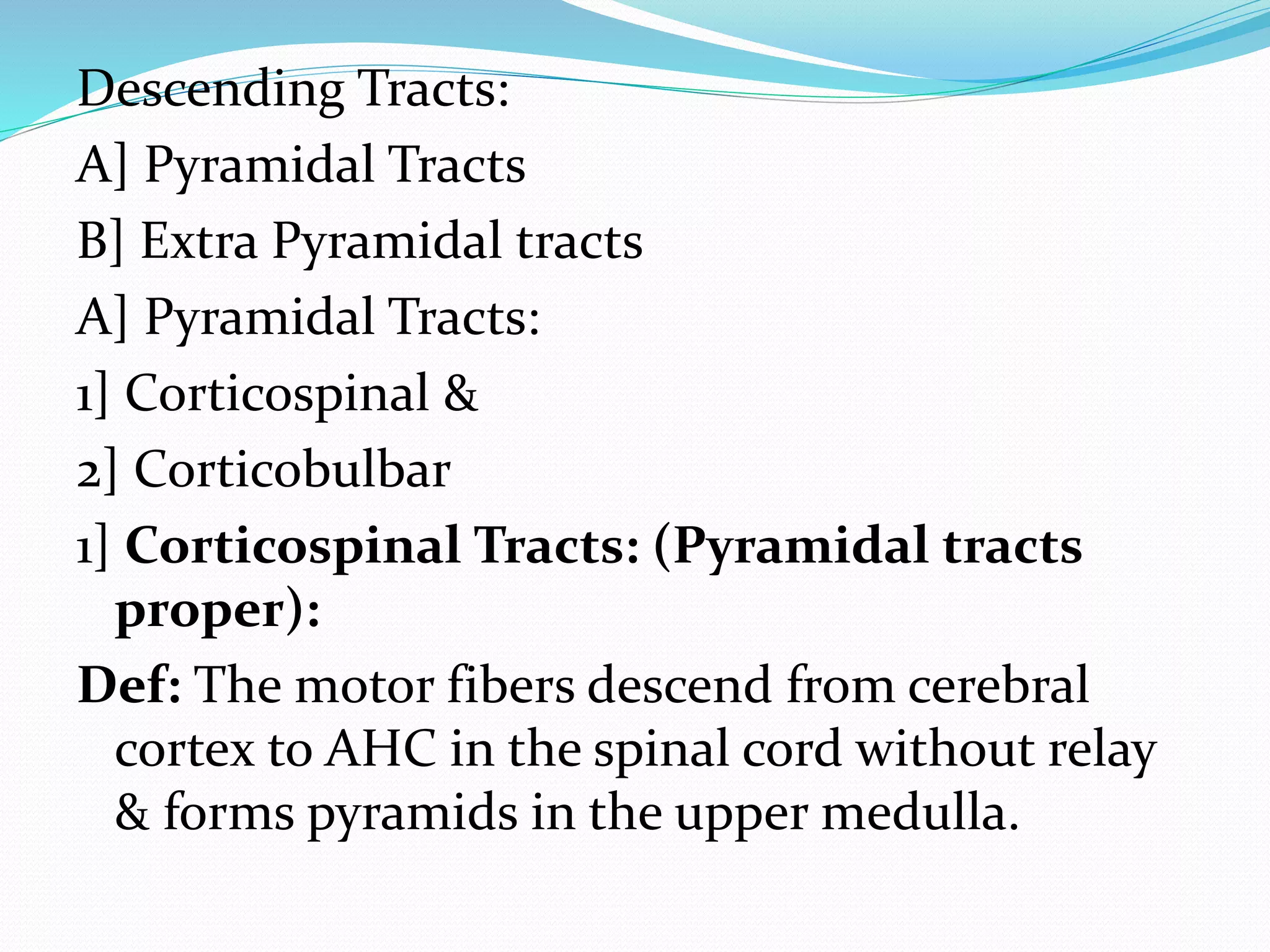 Descending Tracts:

A] Pyramidal Tracts

B] Extra Pyramidal tracts

A] Pyramidal Tracts:

1] Corticospinal &

2] Corticobulbar

1] Corticospinal Tracts: (Pyramidal tracts proper):

Def: The motor fibers descend from cerebral cortex to AHC in the spinal cord without relay & forms pyramids in the upper medulla.